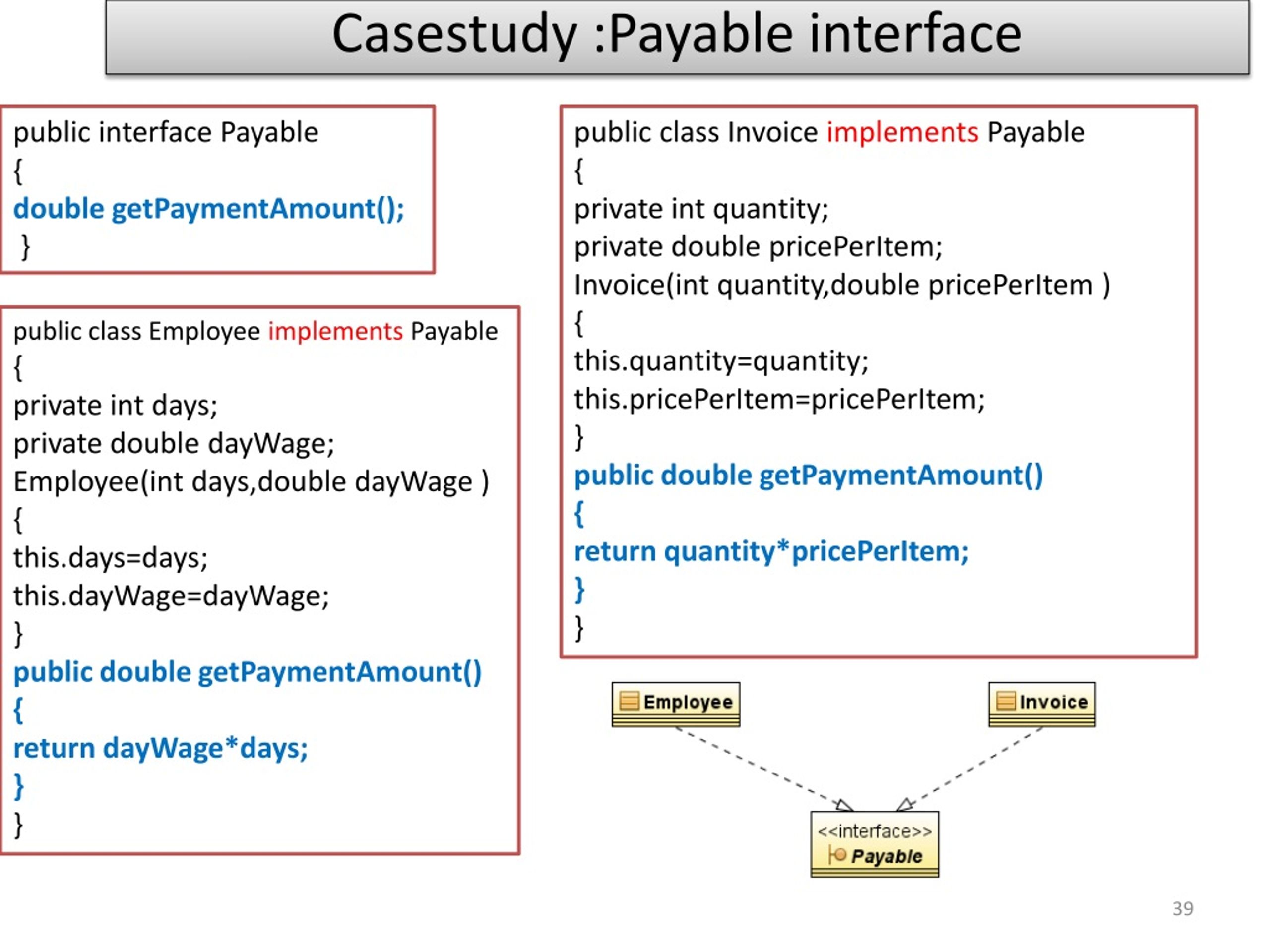 Casestudy :Payable interface

public interface Payable
{
double getPaymentAmount();
}

public class Employee implements Payable
{
private int days;
private double dayWage;
Employee(int days,double dayWage )
{
this.days=days;
this.dayWage=dayWage;
}
public double getPaymentAmount()
{
return dayWage*days;
}
}

public class Invoice implements Payable
{
private int quantity;
private double pricePerItem;
Invoice(int quantity,double pricePerItem )
{
this.quantity=quantity;
this.pricePerItem=pricePerItem;
}
public double getPaymentAmount()
{
return quantity*pricePerItem;
}
}

Employee

Invoice

<<interface>>
Payable

39